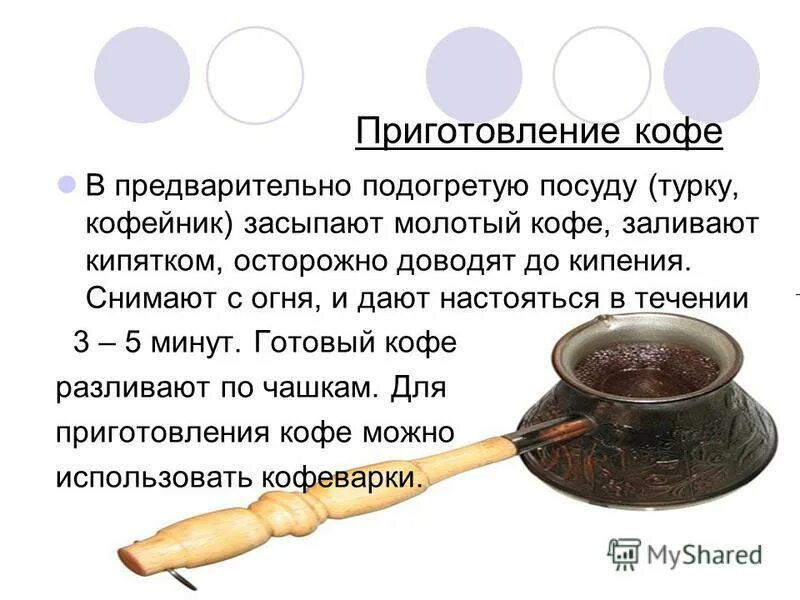 Приготовление кофе

В предварительно подогретую посуду (турку, кофейник) засыпают молотый кофе, заливают кипятком, осторожно доводят до кипения. Снимают с огня, и дают настояться в течении 3 – 5 минут. Готовый кофе разливают по чашкам. Для приготовления кофе можно использовать кофеварки.

MyShared